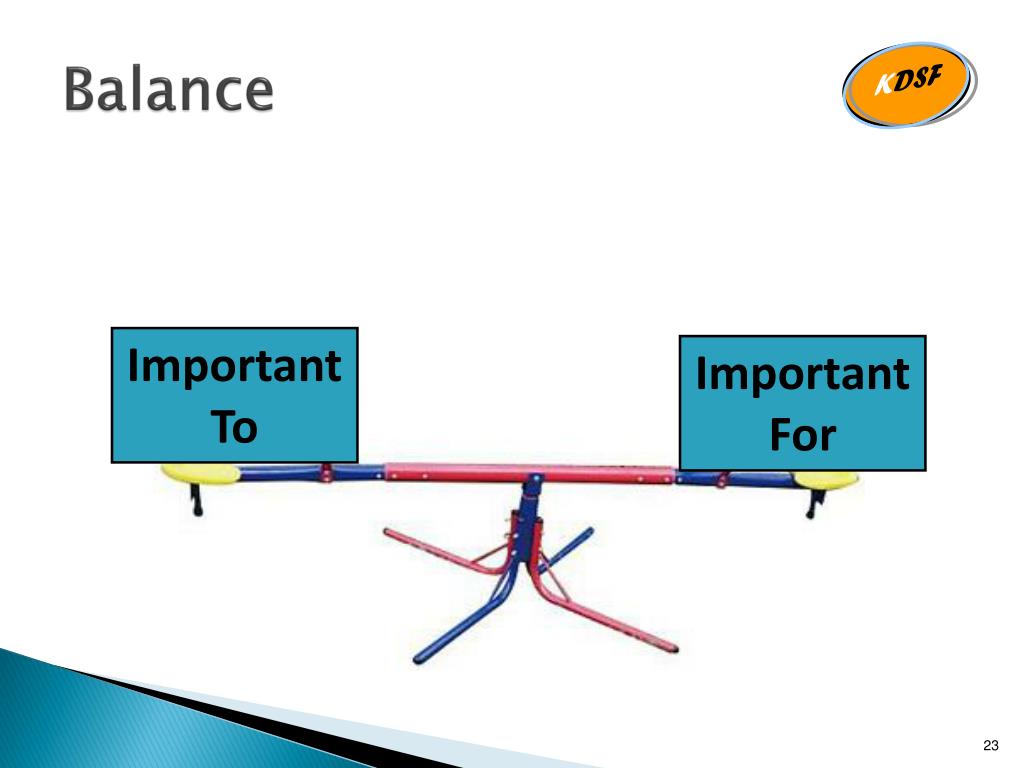 Balance

KDSF

Important To

Important For

23